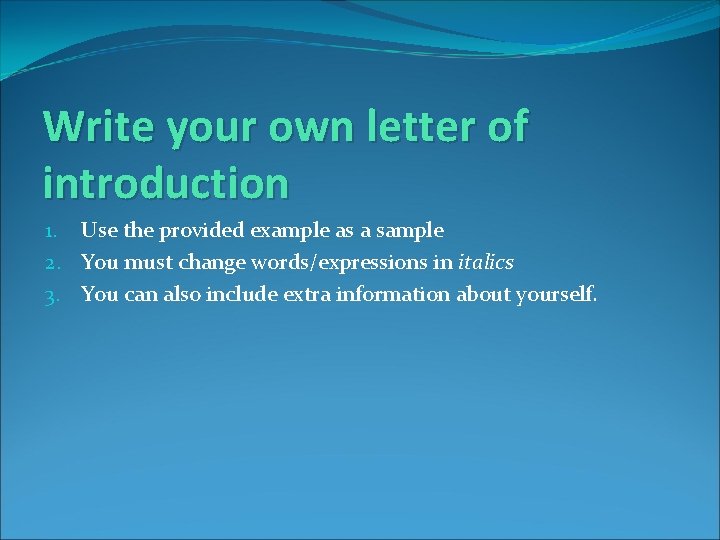 Write your own letter of introduction

1. Use the provided example as a sample
2. You must change words/expressions in italics
3. You can also include extra information about yourself.